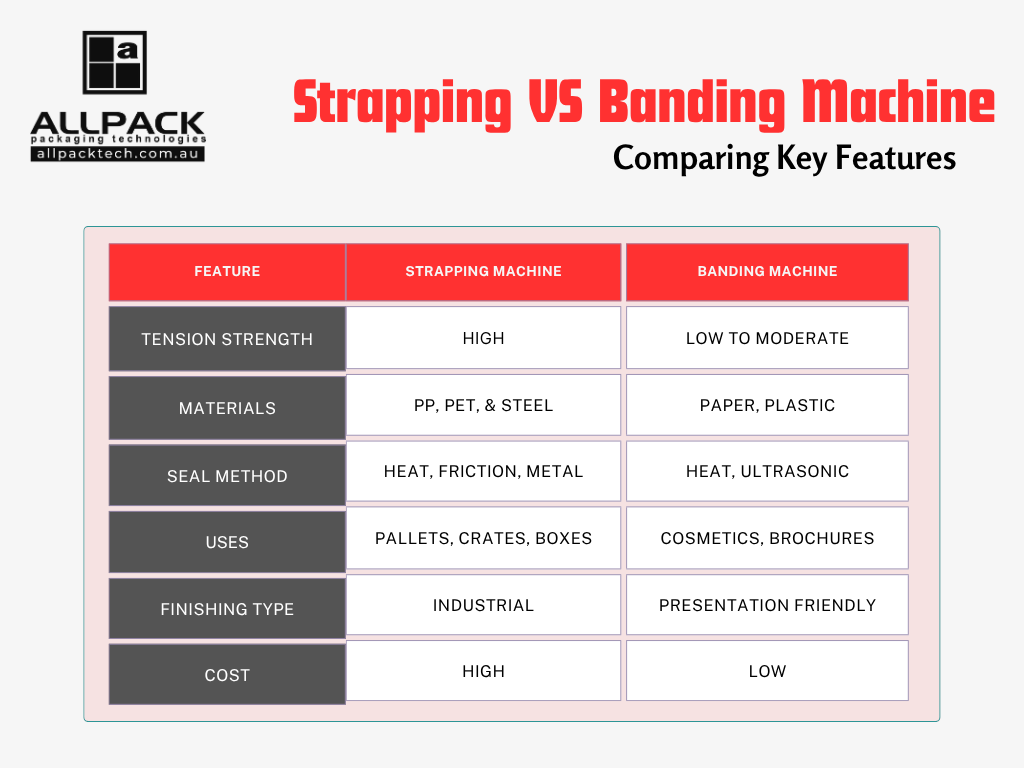 a
ALLPACK
packaging technologies
allpacktech.com.au

Strapping VS Banding Machine
Comparing Key Features

| FEATURE | STRAPPING MACHINE | BANDING MACHINE |
|---|---|---|
| TENSION STRENGTH | HIGH | LOW TO MODERATE |
| MATERIALS | PP, PET, & STEEL | PAPER, PLASTIC |
| SEAL METHOD | HEAT, FRICTION, METAL | HEAT, ULTRASONIC |
| USES | PALLETS, CRATES, BOXES | COSMETICS, BROCHURES |
| FINISHING TYPE | INDUSTRIAL | PRESENTATION FRIENDLY |
| COST | HIGH | LOW |